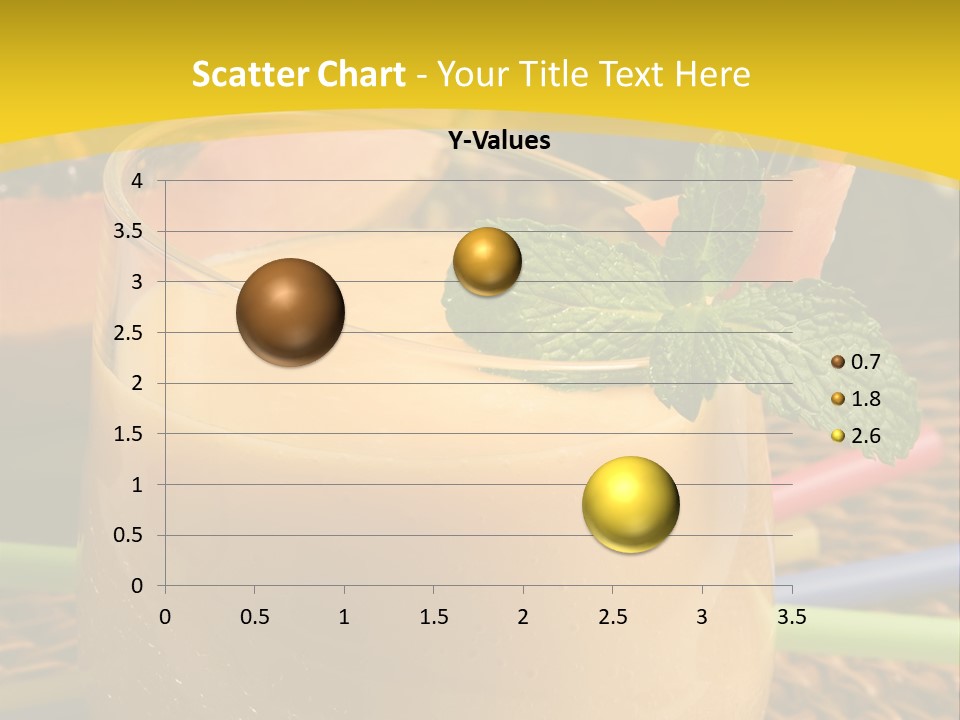 Scatter Chart - Your Title Text Here

Y-Values

4
3.5
3
2.5
2
1.5
1
0.5
0

0 0.5 1 1.5 2 2.5 3 3.5

0.7
1.8
2.6